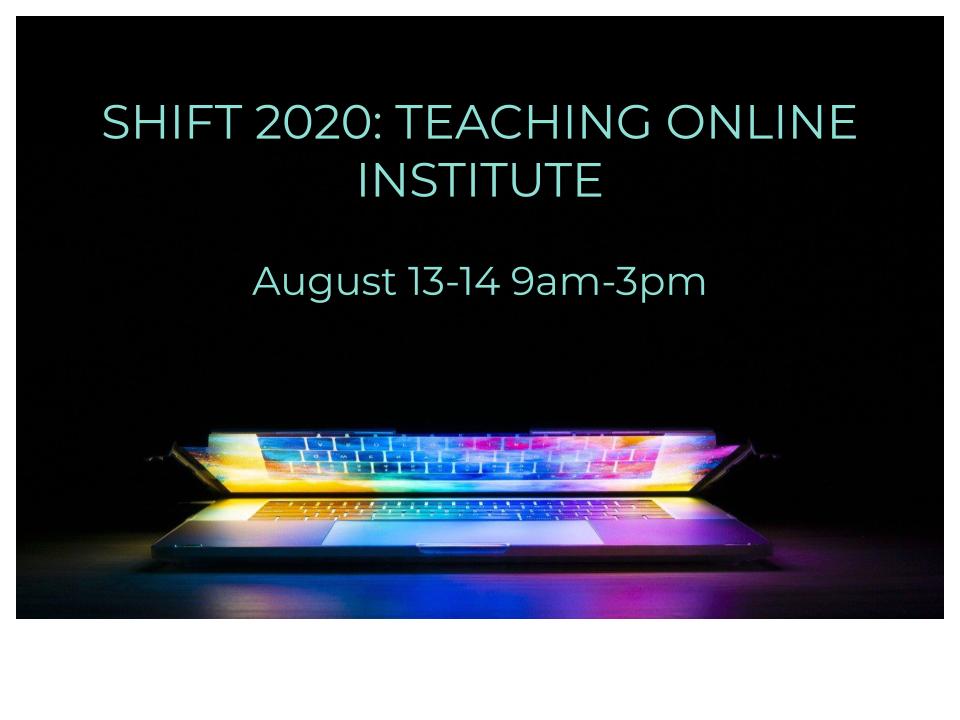 SHIFT 2020: TEACHING ONLINE INSTITUTE

August 13-14 9am-3pm